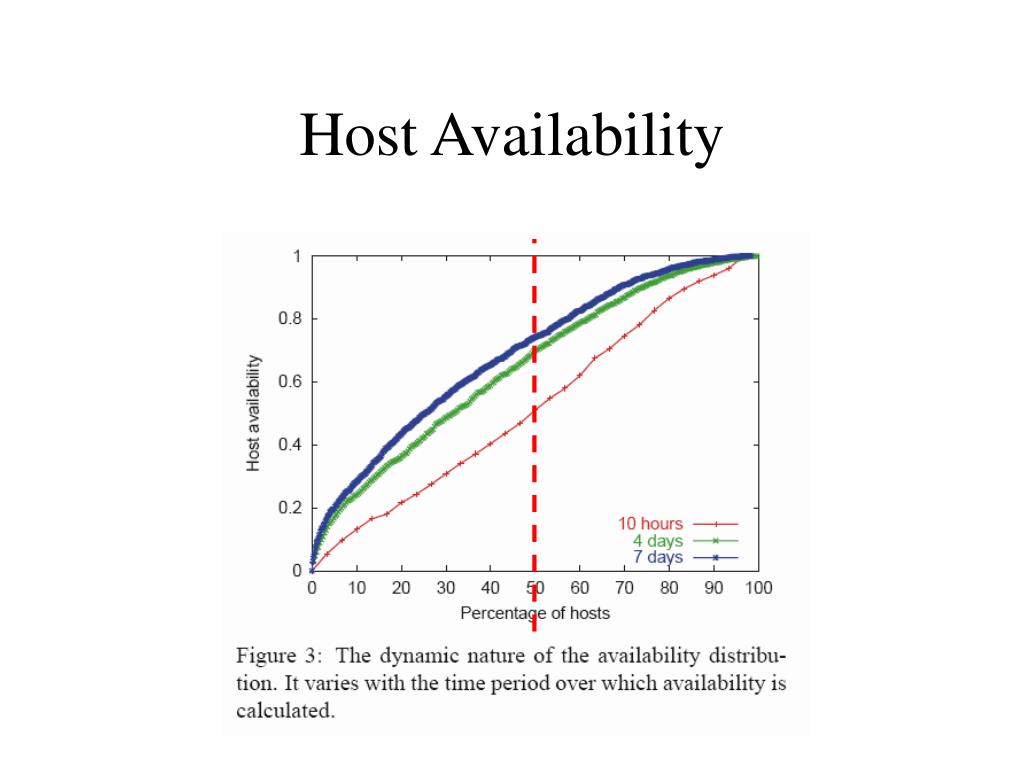 Host Availability

Host availability

1
0.8
0.6
0.4
0.2
0

0 10 20 30 40 50 60 70 80 90 100

Percentage of hosts

10 hours
4 days
7 days

Figure 3: The dynamic nature of the availability distribution. It varies with the time period over which availability is calculated.